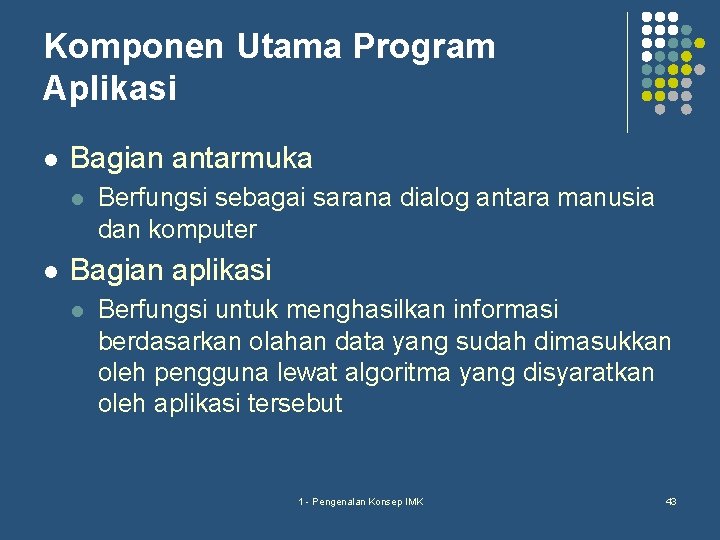 Komponen Utama Program Aplikasi

- Bagian antarmuka
  - Berfungsi sebagai sarana dialog antara manusia dan komputer
- Bagian aplikasi
  - Berfungsi untuk menghasilkan informasi berdasarkan olahan data yang sudah dimasukkan oleh pengguna lewat algoritma yang disyaratkan oleh aplikasi tersebut

1 - Pengenalan Konsep IMK

43